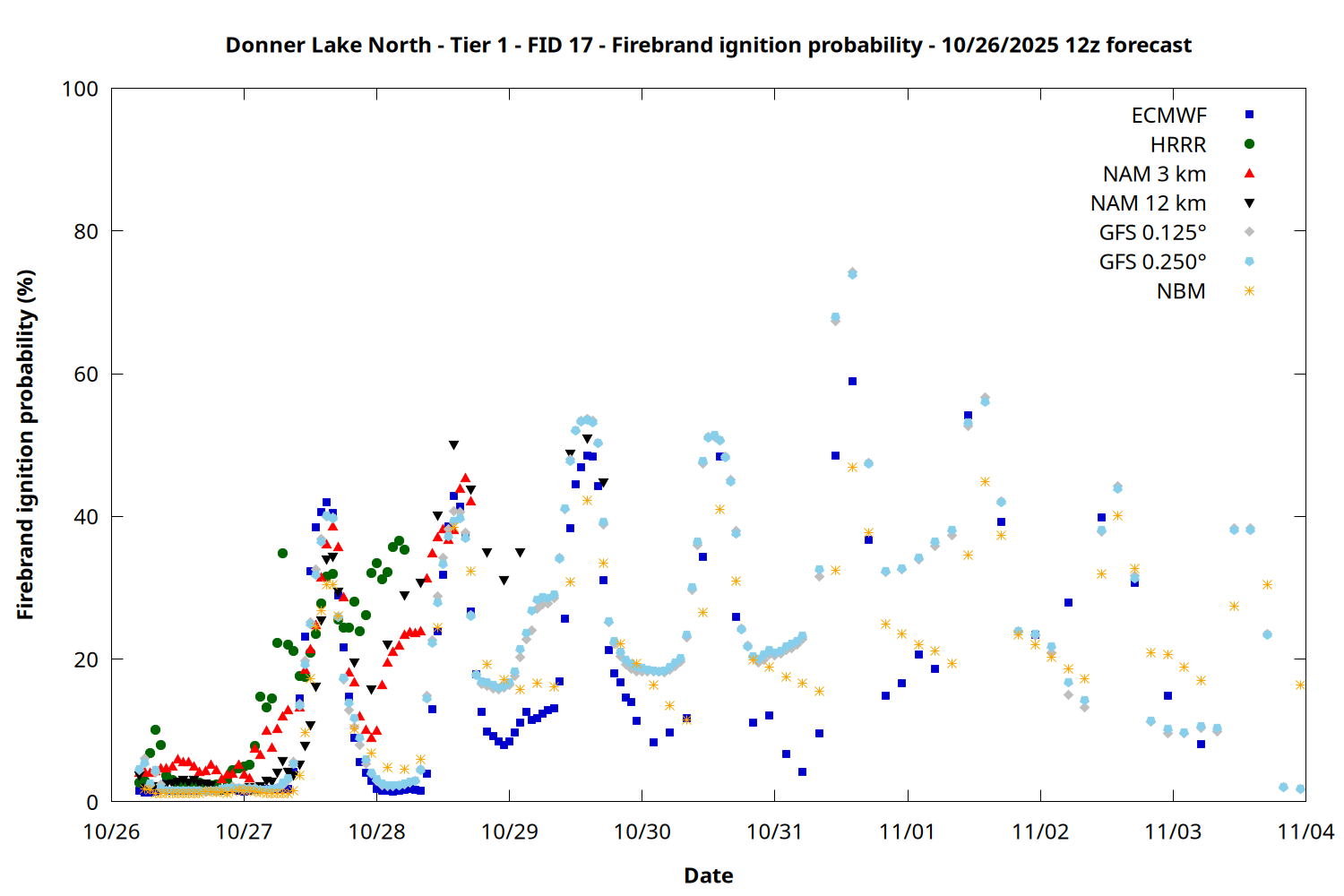 Donner Lake North - Tier 1 - FID 17 - Firebrand ignition probability - 10/26/2025 12z forecast

Firebrand ignition probability (%)

100
80
60
40
20
0

ECMWF
HRRR
NAM 3 km
NAM 12 km
GFS 0.125°
GFS 0.250°
NBM

10/26
10/27
10/28
10/29
10/30
10/31
11/01
11/02
11/03
11/04

Date